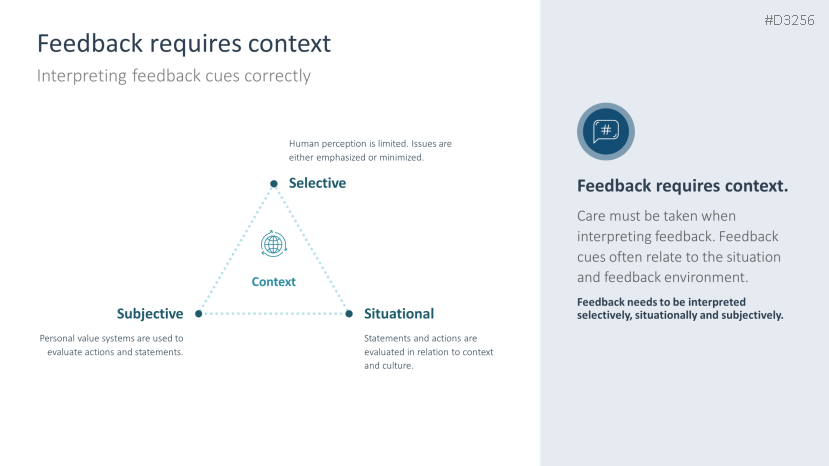 #D3256

Feedback requires context

Interpreting feedback cues correctly

Human perception is limited. Issues are either emphasized or minimized.

Selective

Context

Subjective

Personal value systems are used to evaluate actions and statements.

Situational

Statements and actions are evaluated in relation to context and culture.

#

Feedback requires context.

Care must be taken when interpreting feedback. Feedback cues often relate to the situation and feedback environment.

Feedback needs to be interpreted selectively, situationally and subjectively.